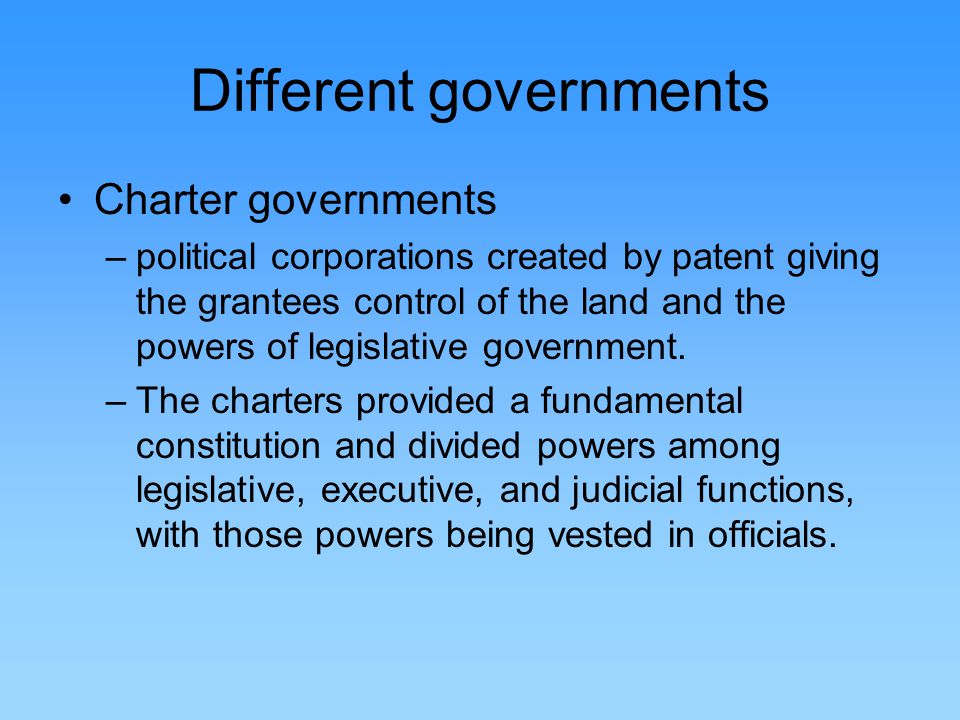 Different governments

• Charter governments

– political corporations created by patent giving the grantees control of the land and the powers of legislative government.

– The charters provided a fundamental constitution and divided powers among legislative, executive, and judicial functions, with those powers being vested in officials.